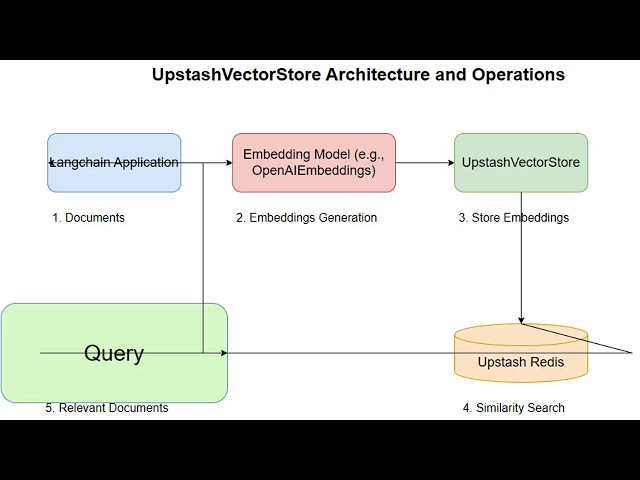 UpstashVectorStore Architecture and Operations

Langchain Application

Embedding Model (e.g., OpenAIEmbeddings)

UpstashVectorStore

1. Documents

2. Embeddings Generation

3. Store Embeddings

Query

Upstash Redis

5. Relevant Documents

4. Similarity Search